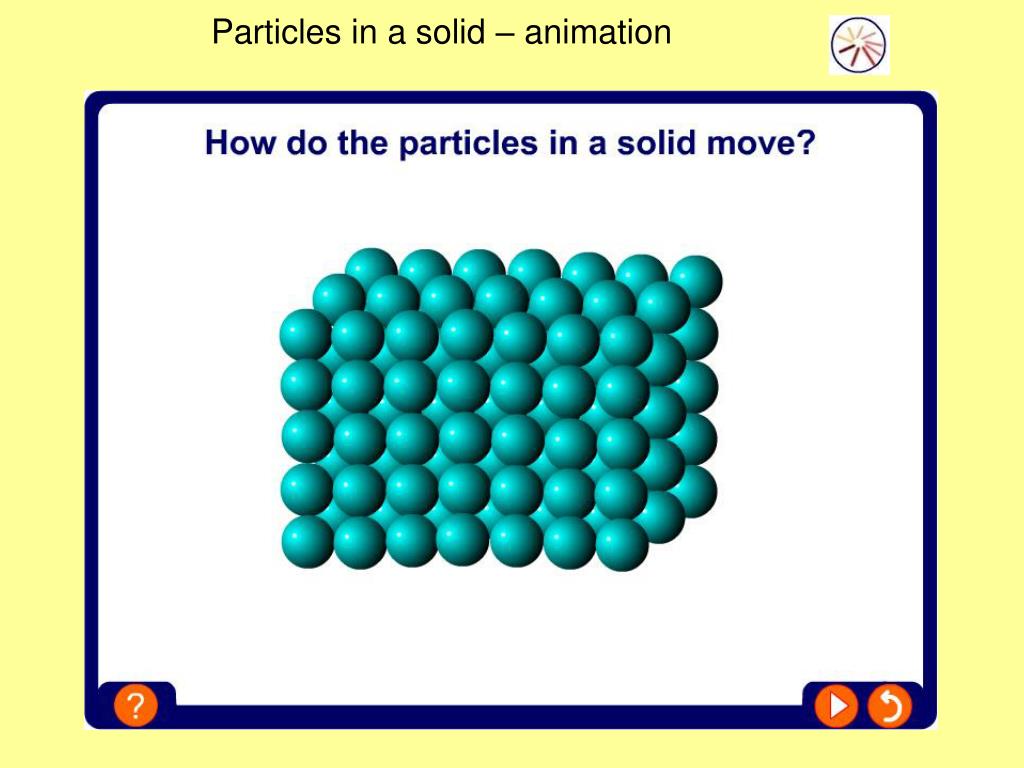 Particles in a solid – animation

How do the particles in a solid move?

?